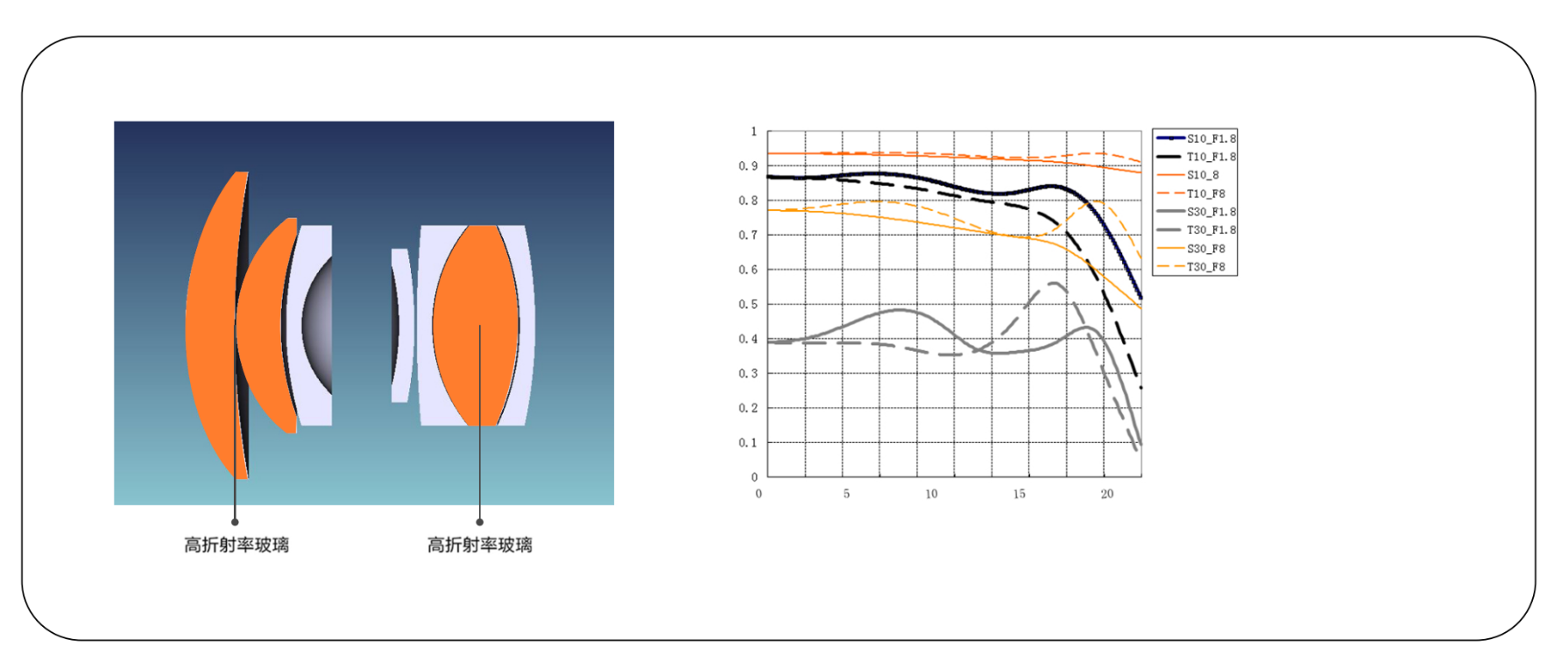 高折射率玻璃

高折射率玻璃

1
0.9
0.8
0.7
0.6
0.5
0.4
0.3
0.2
0.1
0

0
5
10
15
20

S10_F1.8
T10_F1.8
S10_8
T10_F8
S30_F1.8
T30_F1.8
S30_F8
T30_F8